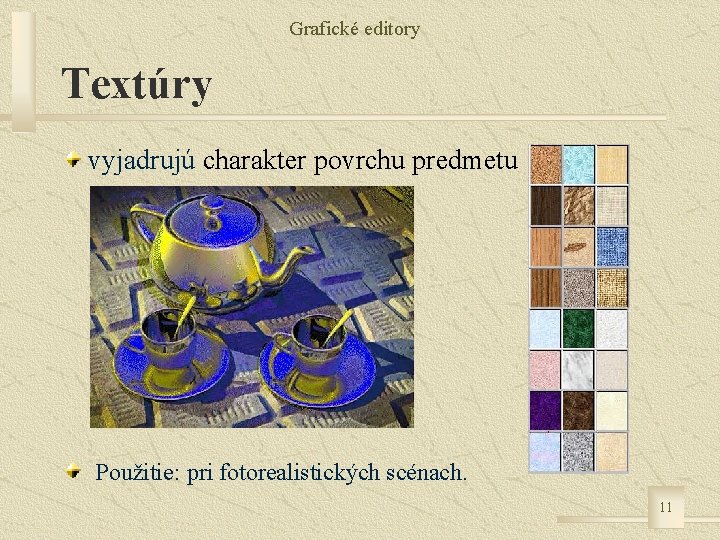 Grafické editory

Textúry

vyjadrujú charakter povrchu predmetu

Použitie: pri fotorealistických scénach.

11